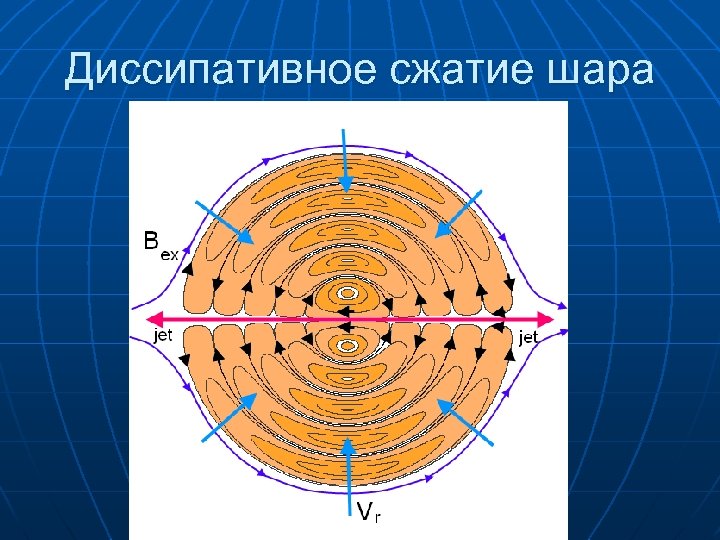 Диссипативное сжатие шара

$B_{ex}$

jet

jet

$V_r$